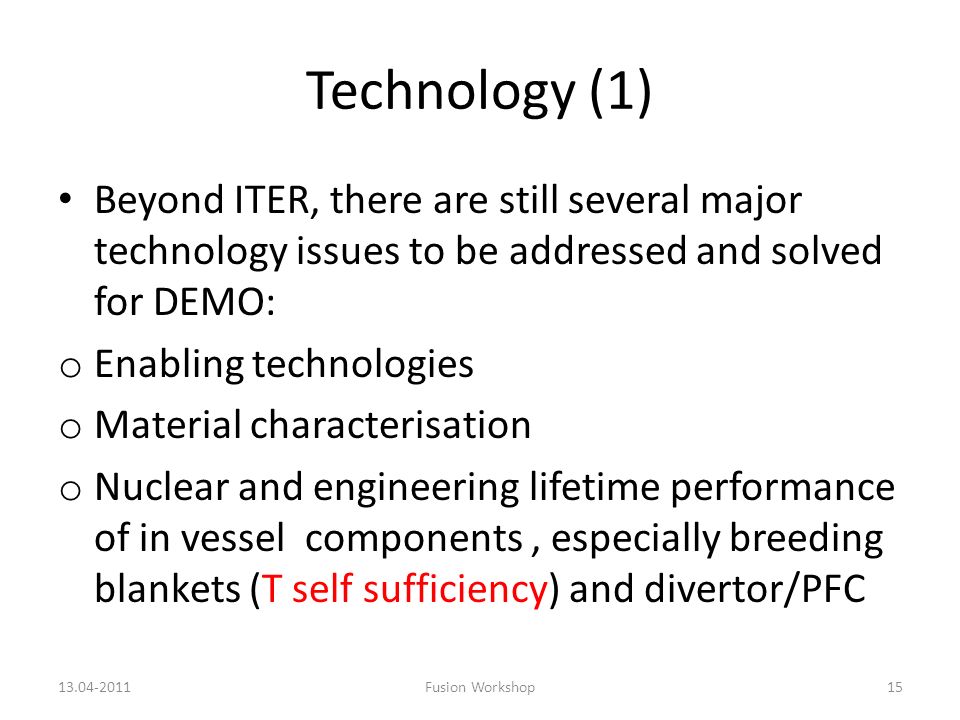 Technology (1)

• Beyond ITER, there are still several major technology issues to be addressed and solved for DEMO:

o Enabling technologies

o Material characterisation

o Nuclear and engineering lifetime performance of in vessel components , especially breeding blankets (T self sufficiency) and divertor/PFC

13.04-2011 Fusion Workshop 15